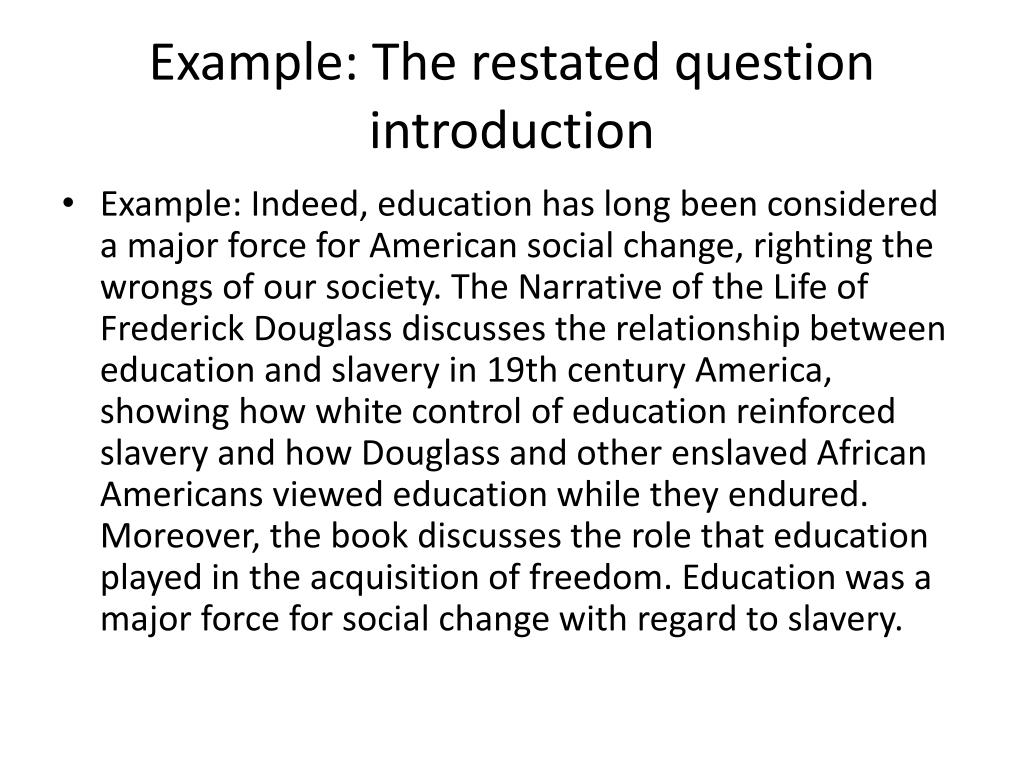 Example: The restated question introduction

• Example: Indeed, education has long been considered a major force for American social change, righting the wrongs of our society. The Narrative of the Life of Frederick Douglass discusses the relationship between education and slavery in 19th century America, showing how white control of education reinforced slavery and how Douglass and other enslaved African Americans viewed education while they endured. Moreover, the book discusses the role that education played in the acquisition of freedom. Education was a major force for social change with regard to slavery.